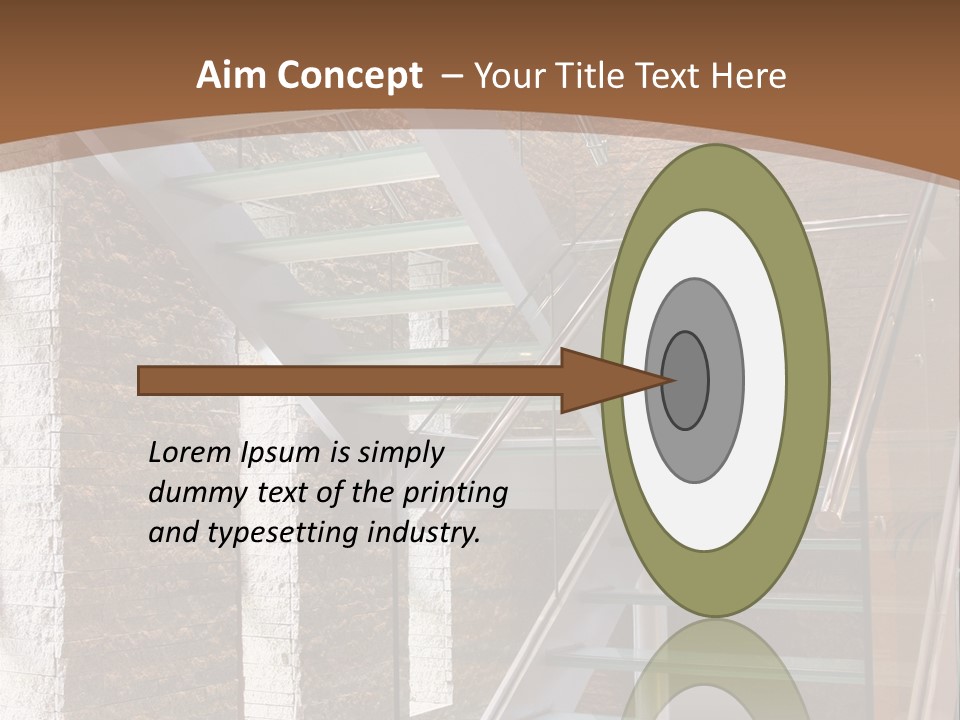 Aim Concept – Your Title Text Here

Lorem Ipsum is simply dummy text of the printing and typesetting industry.